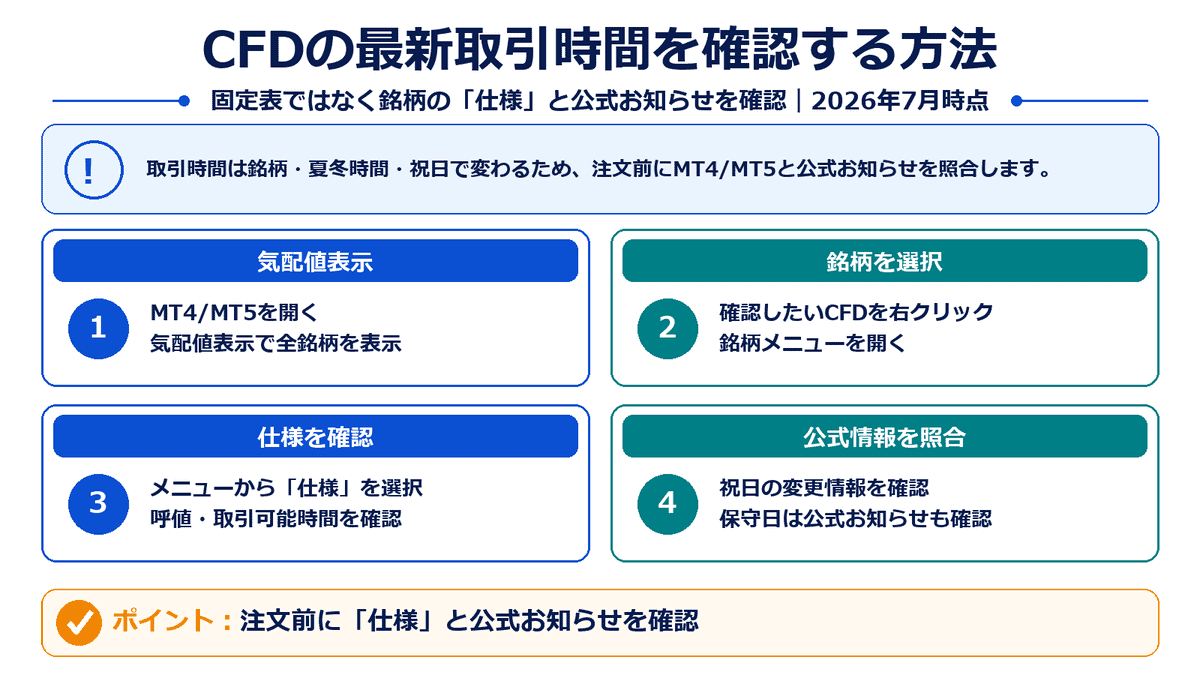 CFDの最新取引時間を確認する方法

固定表ではなく銘柄の「仕様」と公式お知らせを確認｜2026年7月時点

!

取引時間は銘柄・夏冬時間・祝日で変わるため、注文前にMT4/MT5と公式お知らせを照合します。

気配値表示

1

MT4/MT5を開く
気配値表示で全銘柄を表示

銘柄を選択

2

確認したいCFDを右クリック
銘柄メニューを開く

仕様を確認

3

メニューから「仕様」を選択
呼値・取引可能時間を確認

公式情報を照合

4

祝日の変更情報を確認
保守日は公式お知らせも確認

ポイント：注文前に「仕様」と公式お知らせを確認